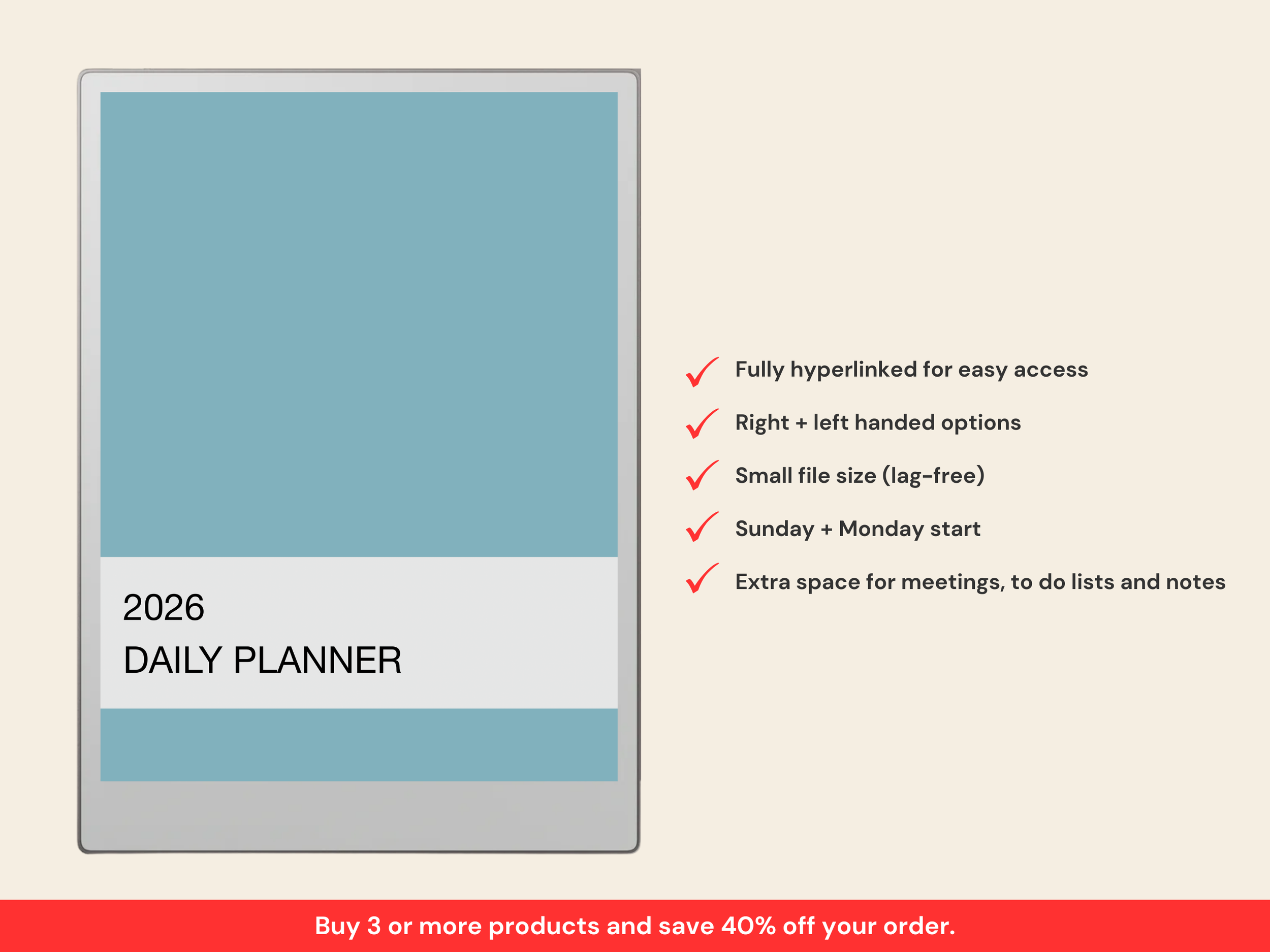 2026
DAILY PLANNER

Fully hyperlinked for easy access

Right + left handed options

Small file size (lag-free)

Sunday + Monday start

Extra space for meetings, to do lists and notes

Buy 3 or more products and save 40% off your order.